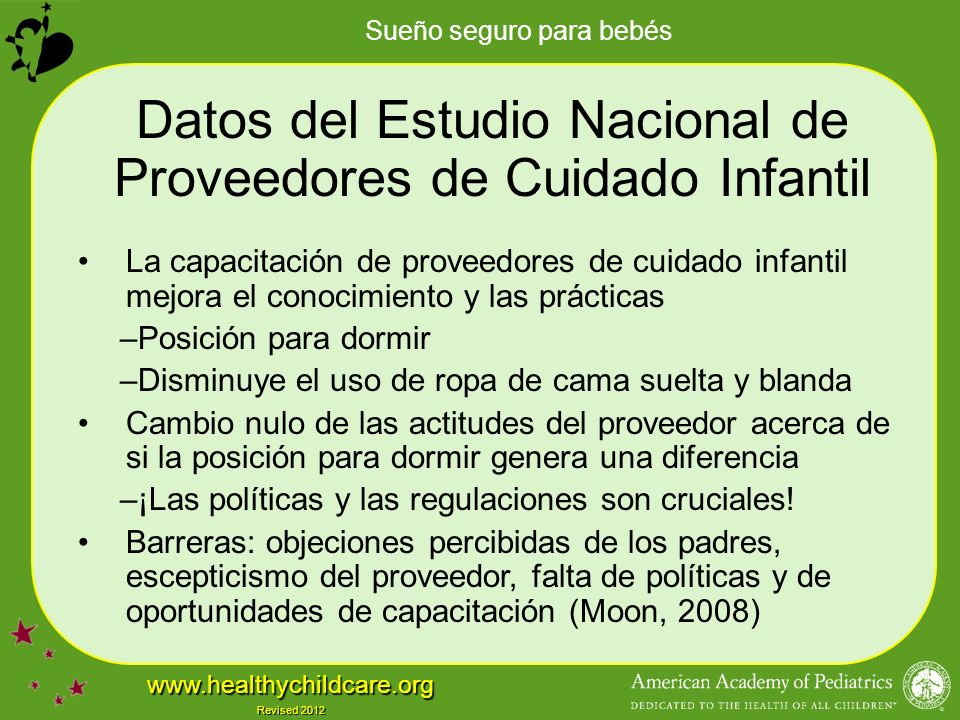 Sueño seguro para bebés

Datos del Estudio Nacional de Proveedores de Cuidado Infantil

• La capacitación de proveedores de cuidado infantil mejora el conocimiento y las prácticas
–Posición para dormir
–Disminuye el uso de ropa de cama suelta y blanda
• Cambio nulo de las actitudes del proveedor acerca de si la posición para dormir genera una diferencia
–¡Las políticas y las regulaciones son cruciales!
• Barreras: objeciones percibidas de los padres, escepticismo del proveedor, falta de políticas y de oportunidades de capacitación (Moon, 2008)

www.healthychildcare.org
Revised 2012

American Academy of Pediatrics
DEDICATED TO THE HEALTH OF ALL CHILDREN®